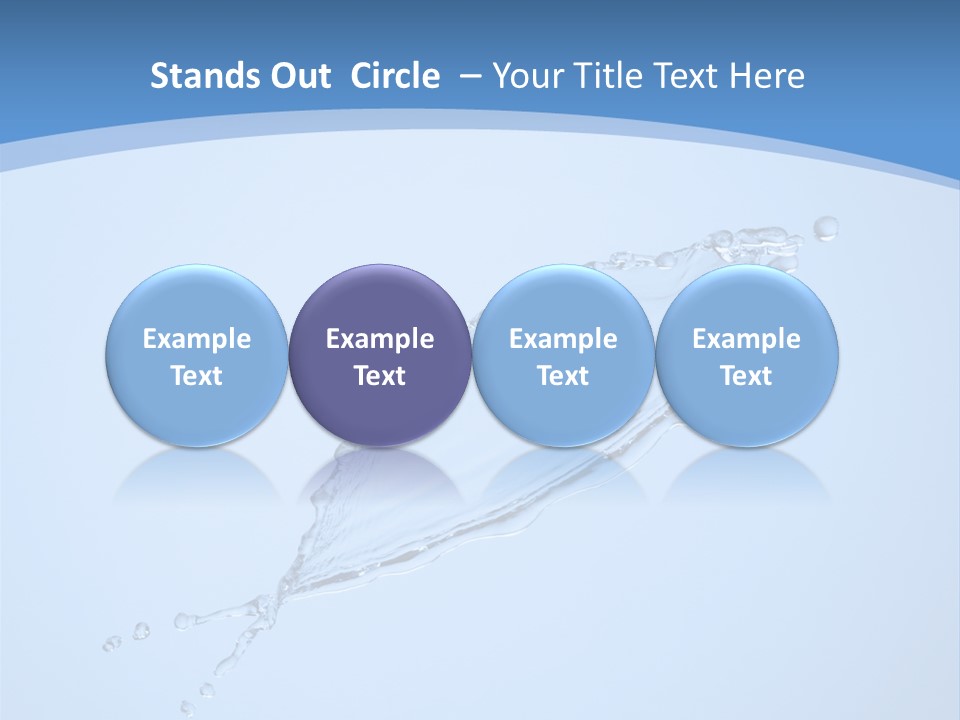 Stands Out Circle – Your Title Text Here

Example Text

Example Text

Example Text

Example Text